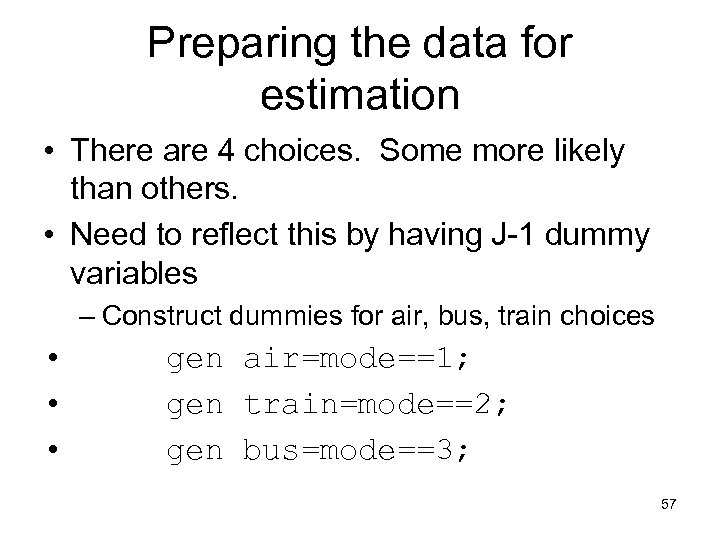 Preparing the data for estimation

• There are 4 choices. Some more likely than others.
• Need to reflect this by having J-1 dummy variables
– Construct dummies for air, bus, train choices
• gen air=mode==1;
• gen train=mode==2;
• gen bus=mode==3;

57